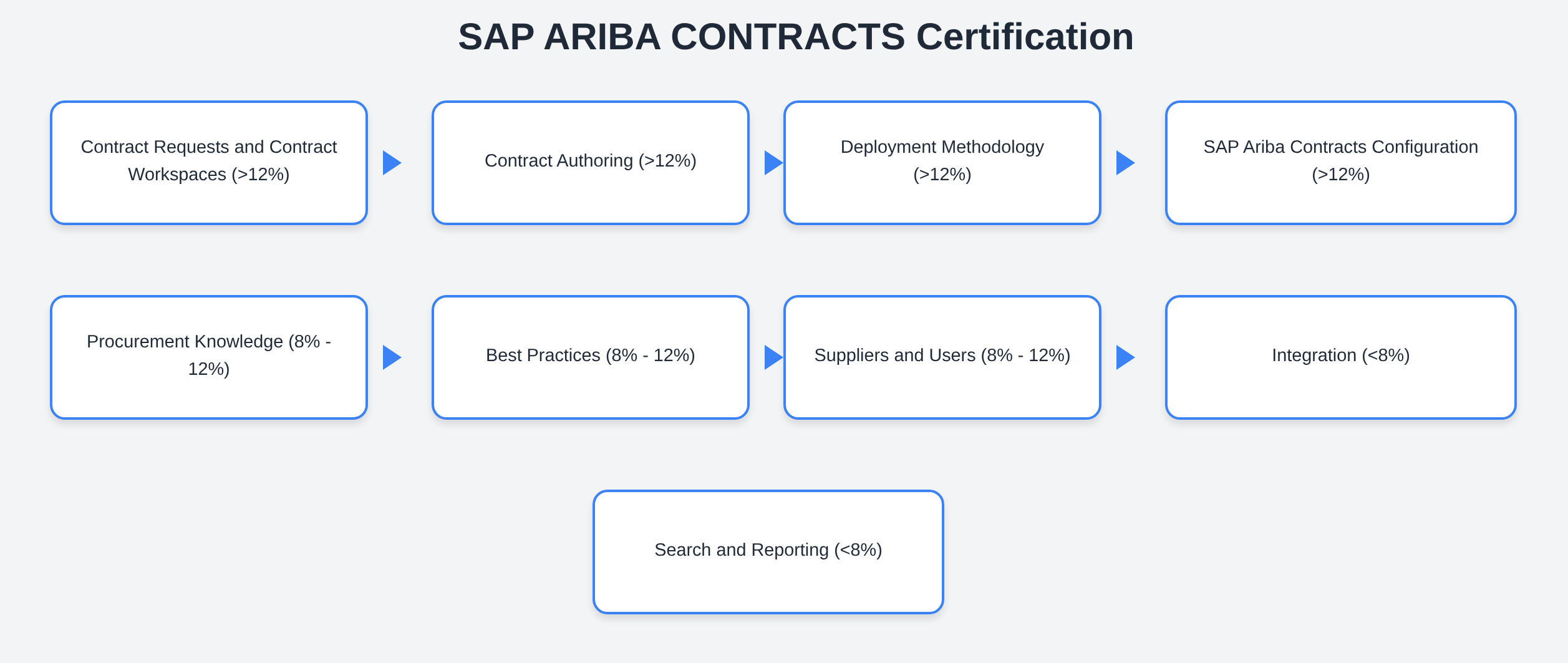 SAP ARIBA CONTRACTS Certification

Contract Requests and Contract Workspaces (>12%)

Contract Authoring (>12%)

Deployment Methodology (>12%)

SAP Ariba Contracts Configuration (>12%)

Procurement Knowledge (8% - 12%)

Best Practices (8% - 12%)

Suppliers and Users (8% - 12%)

Integration (<8%)

Search and Reporting (<8%)